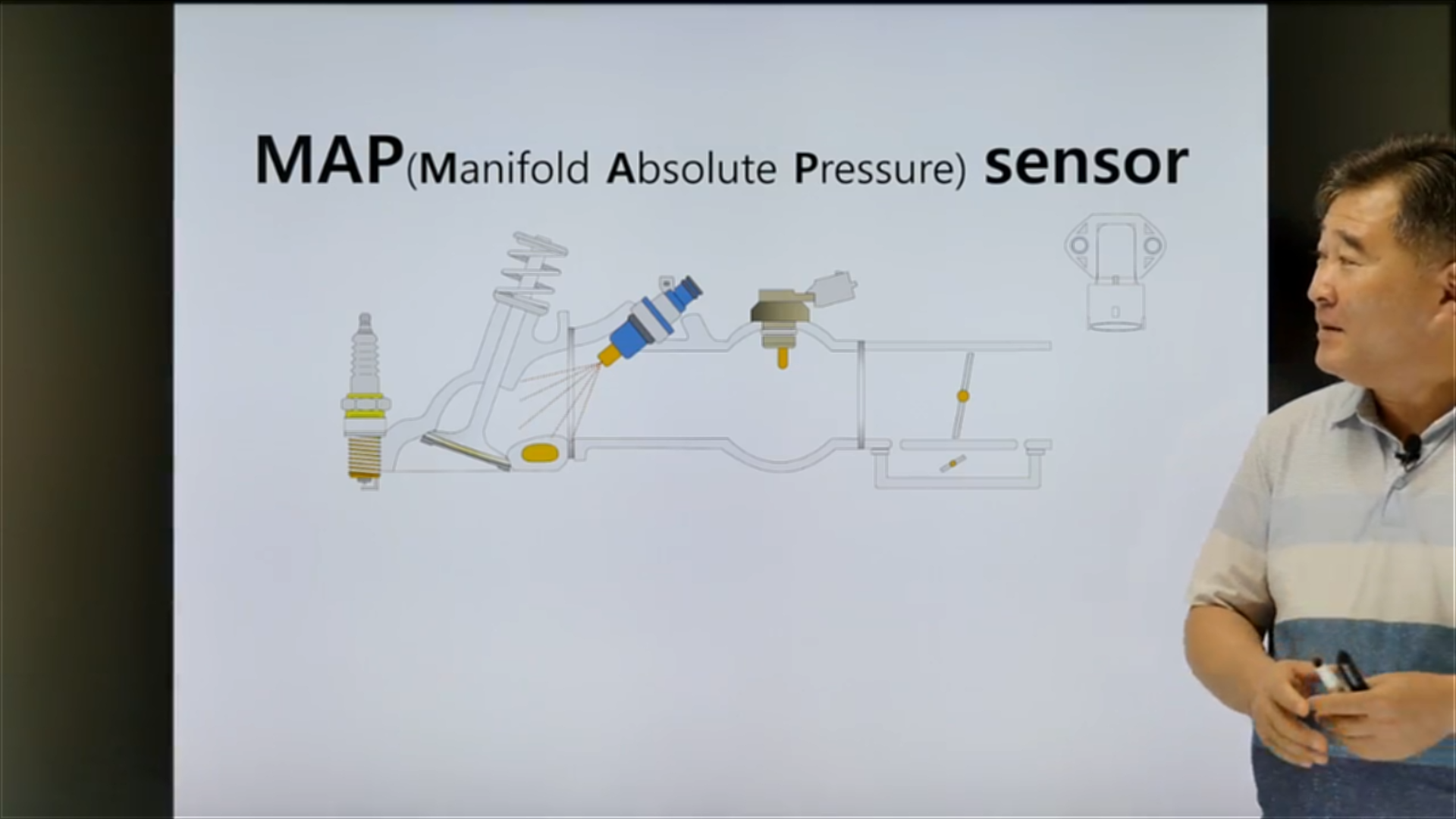 MAP(Manifold Absolute Pressure) sensor